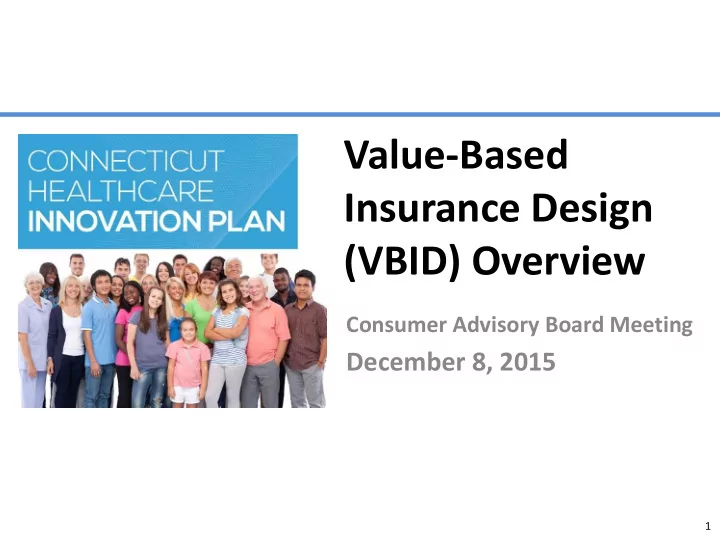 CONNECTICUT HEALTHCARE INNOVATION PLAN

Value-Based Insurance Design (VBID) Overview

Consumer Advisory Board Meeting

December 8, 2015

1